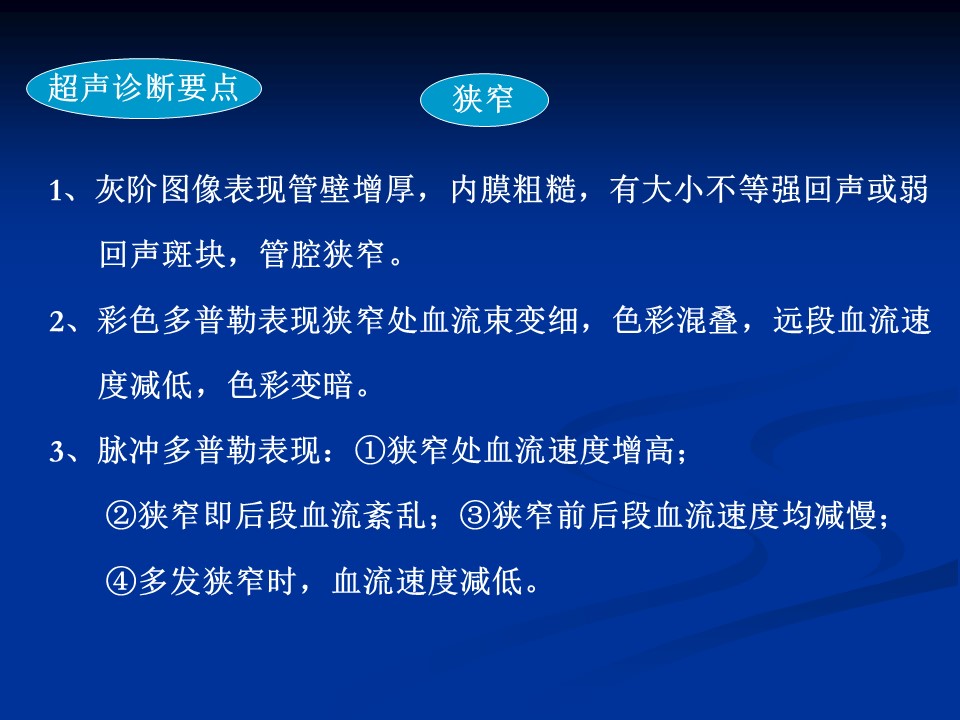 超声诊断要点

狭窄

1、灰阶图像表现管壁增厚，内膜粗糙，有大小不等强回声或弱回声斑块，管腔狭窄。

2、彩色多普勒表现狭窄处血流束变细，色彩混叠，远段血流速度减低，色彩变暗。

3、脉冲多普勒表现：①狭窄处血流速度增高；
②狭窄即后段血流紊乱；③狭窄前后段血流速度均减慢；
④多发狭窄时，血流速度减低。